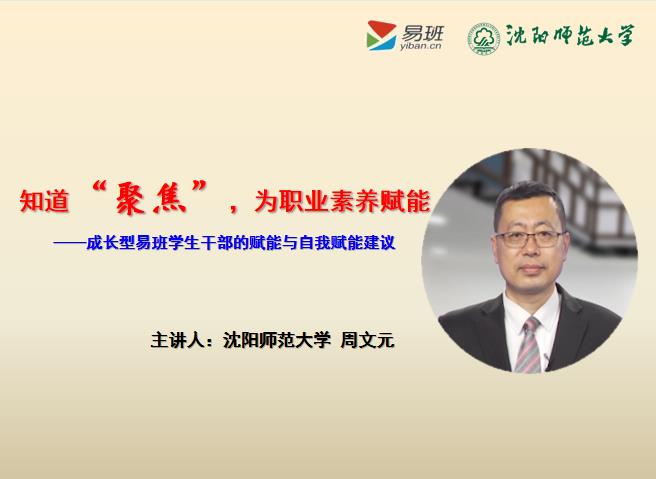 易班
yiban.cn

沈阳师范大学

知道“聚焦”，为职业素养赋能

——成长型易班学生干部的赋能与自我赋能建议

主讲人：沈阳师范大学 周文元